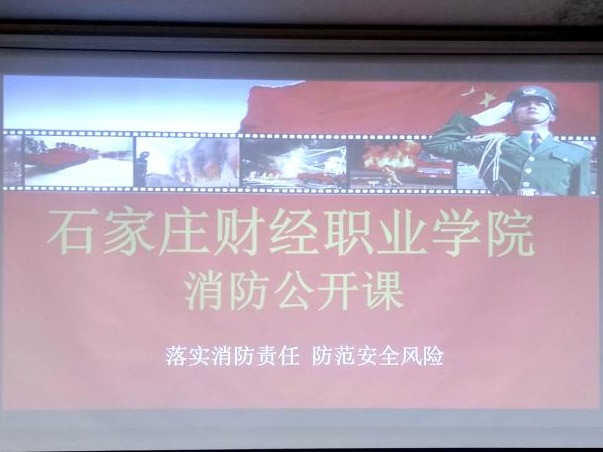 石家庄财经职业学院
消防公开课

落实消防责任 防范安全风险